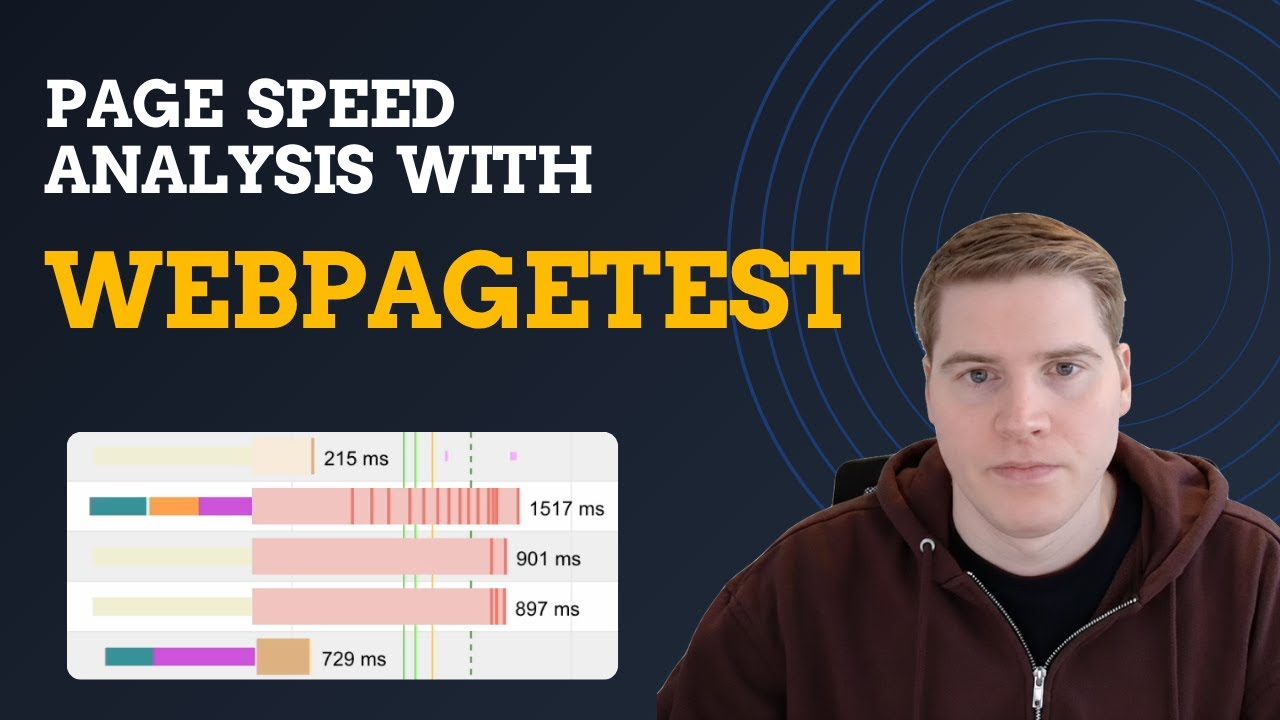 PAGE SPEED ANALYSIS WITH

WEBPAGETEST

215 ms
1517 ms
901 ms
897 ms
729 ms